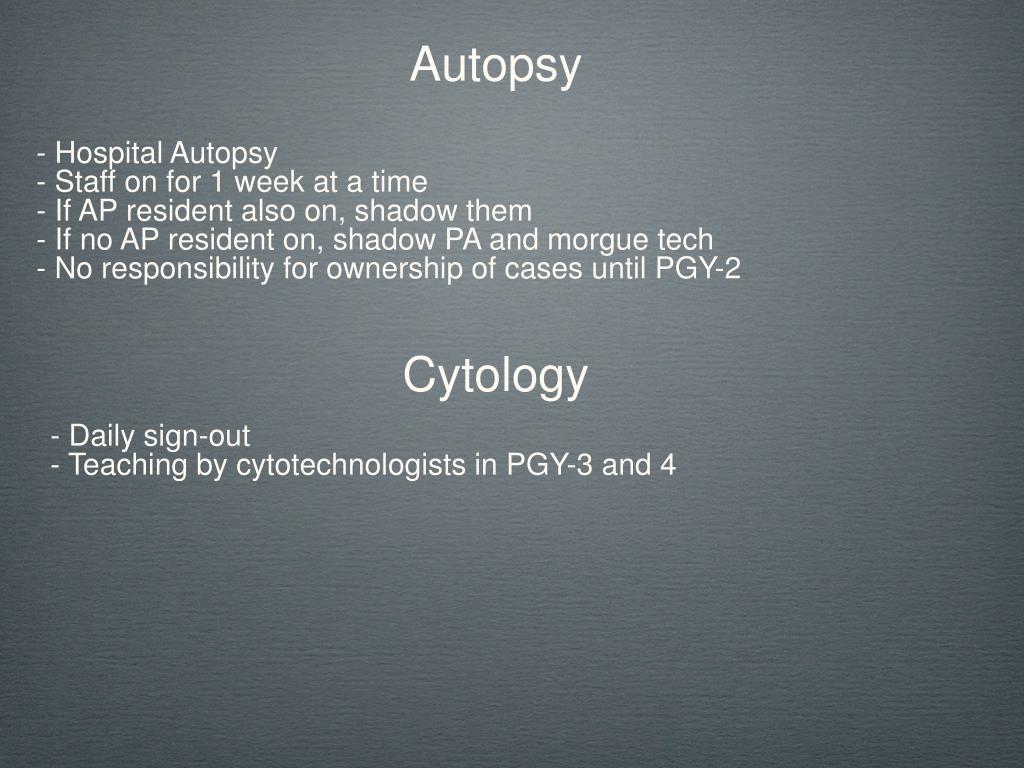 Autopsy

- Hospital Autopsy
- Staff on for 1 week at a time
- If AP resident also on, shadow them
- If no AP resident on, shadow PA and morgue tech
- No responsibility for ownership of cases until PGY-2

Cytology

- Daily sign-out
- Teaching by cytotechnologists in PGY-3 and 4